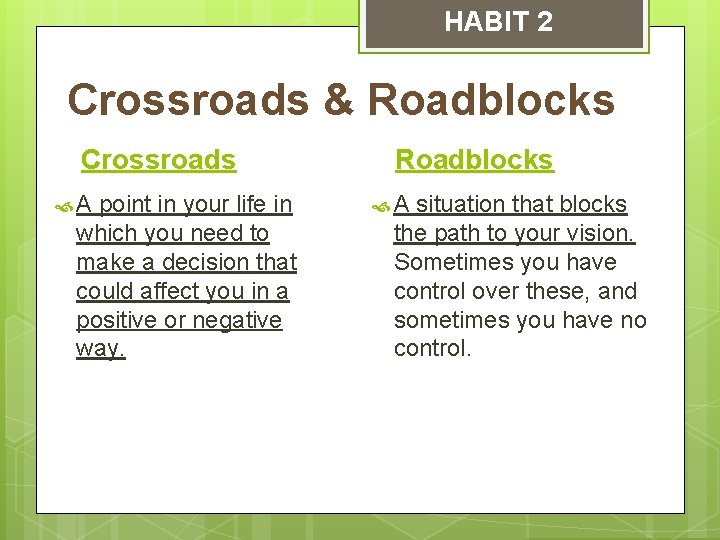 HABIT 2

Crossroads & Roadblocks

Crossroads

A point in your life in which you need to make a decision that could affect you in a positive or negative way.

Roadblocks

A situation that blocks the path to your vision. Sometimes you have control over these, and sometimes you have no control.